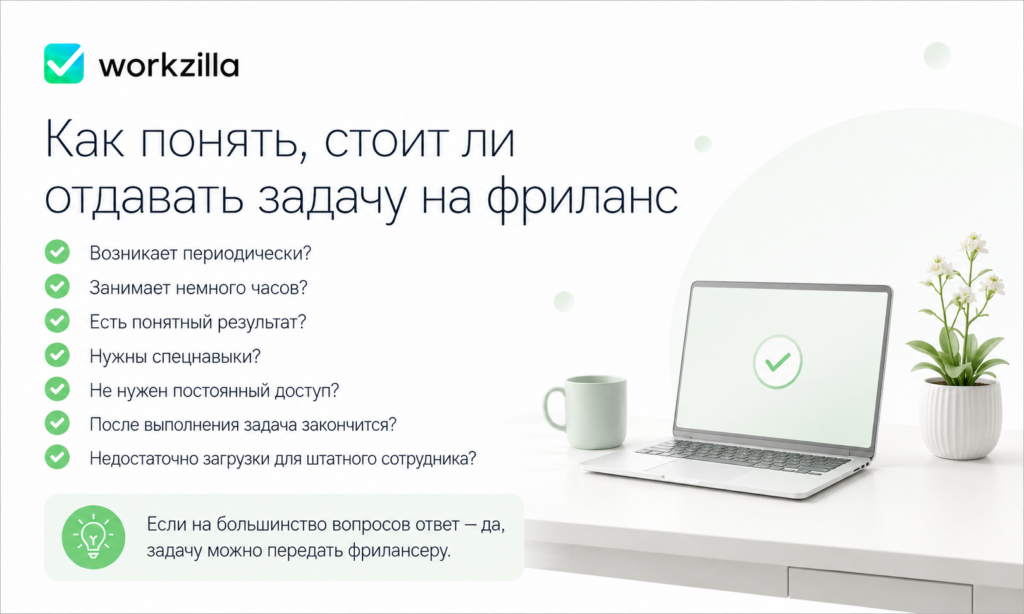 workzilla

Как понять, стоит ли отдавать задачу на фриланс

Возникает периодически?
Занимает немного часов?
Есть понятный результат?
Нужны спецнавыки?
Не нужен постоянный доступ?
После выполнения задача закончится?
Недостаточно загрузки для штатного сотрудника?

Если на большинство вопросов ответ — да, задачу можно передать фрилансеру.